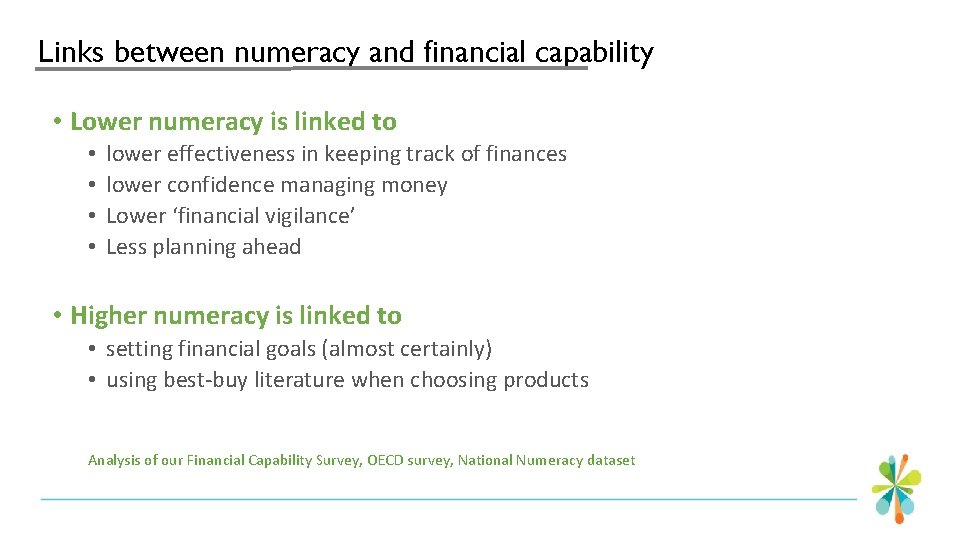 Links between numeracy and financial capability

• Lower numeracy is linked to
• lower effectiveness in keeping track of finances
• lower confidence managing money
• Lower ‘financial vigilance’
• Less planning ahead

• Higher numeracy is linked to
• setting financial goals (almost certainly)
• using best-buy literature when choosing products

Analysis of our Financial Capability Survey, OECD survey, National Numeracy dataset